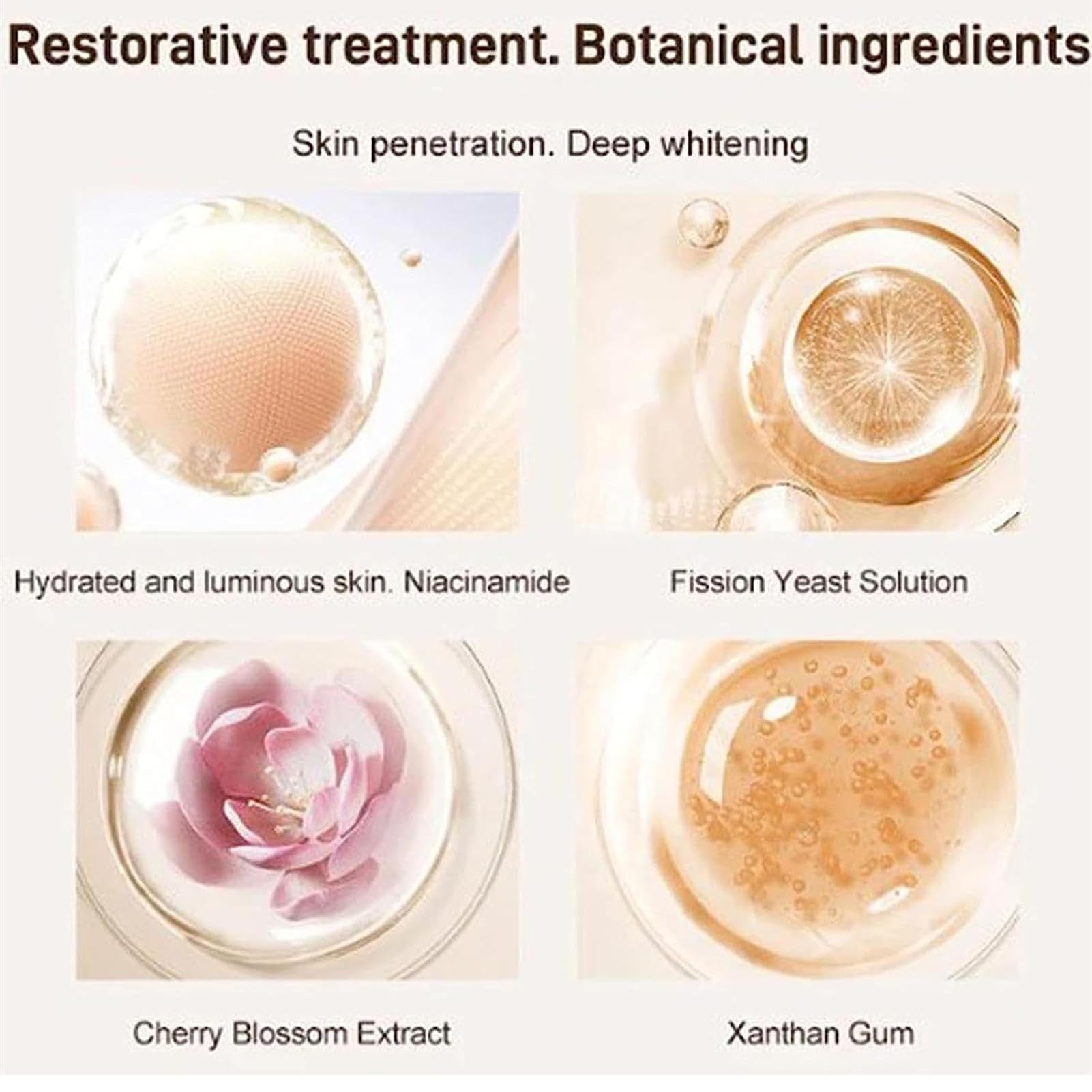 Restorative treatment. Botanical ingredients

Skin penetration. Deep whitening

Hydrated and luminous skin. Niacinamide

Fission Yeast Solution

Cherry Blossom Extract

Xanthan Gum